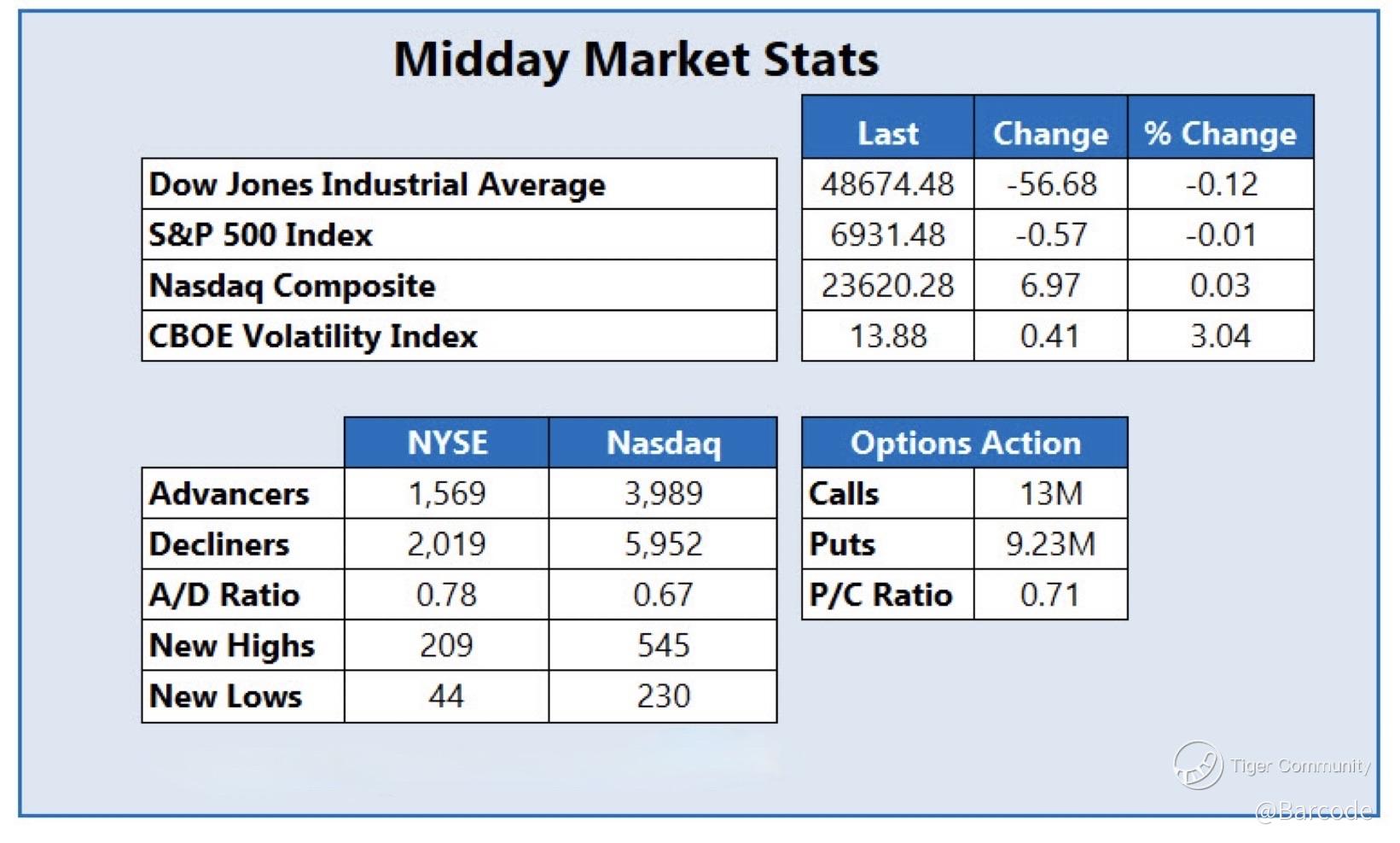 Midday Market Stats

| | Last | Change | % Change |
|---|---|---|---|
| Dow Jones Industrial Average | 48674.48 | -56.68 | -0.12 |
| S&P 500 Index | 6931.48 | -0.57 | -0.01 |
| Nasdaq Composite | 23620.28 | 6.97 | 0.03 |
| CBOE Volatility Index | 13.88 | 0.41 | 3.04 |

| | NYSE | Nasdaq |
|---|---|---|
| Advancers | 1,569 | 3,989 |
| Decliners | 2,019 | 5,952 |
| A/D Ratio | 0.78 | 0.67 |
| New Highs | 209 | 545 |
| New Lows | 44 | 230 |

| Options Action | |
|---|---|
| Calls | 13M |
| Puts | 9.23M |
| P/C Ratio | 0.71 |

Tiger Community
@Barcode